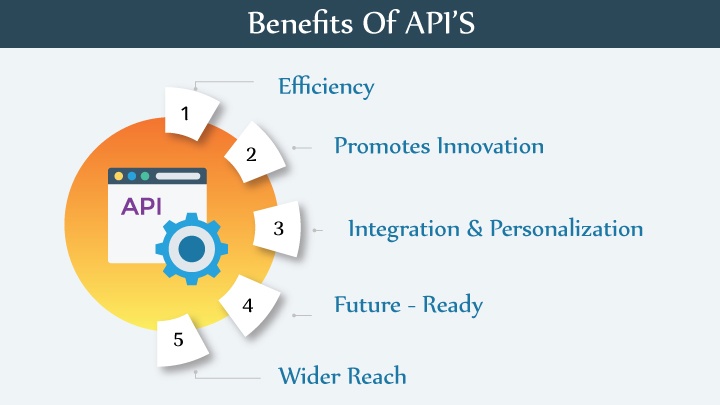 Benefits Of API'S

API

1
Efficiency

2
Promotes Innovation

3
Integration & Personalization

4
Future - Ready

5
Wider Reach